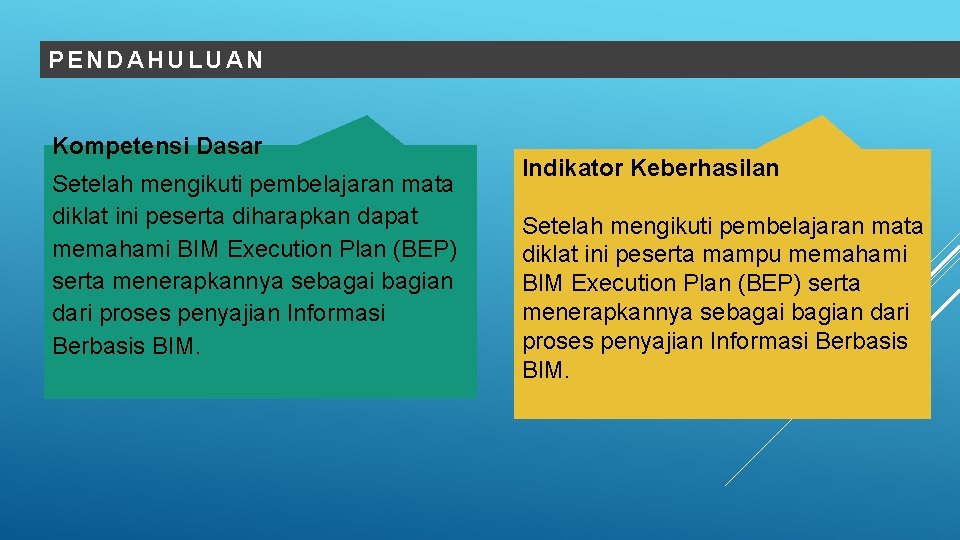 PENDAHULUAN

Kompetensi Dasar

Setelah mengikuti pembelajaran mata diklat ini peserta diharapkan dapat memahami BIM Execution Plan (BEP) serta menerapkannya sebagai bagian dari proses penyajian Informasi Berbasis BIM.

Indikator Keberhasilan

Setelah mengikuti pembelajaran mata diklat ini peserta mampu memahami BIM Execution Plan (BEP) serta menerapkannya sebagai bagian dari proses penyajian Informasi Berbasis BIM.